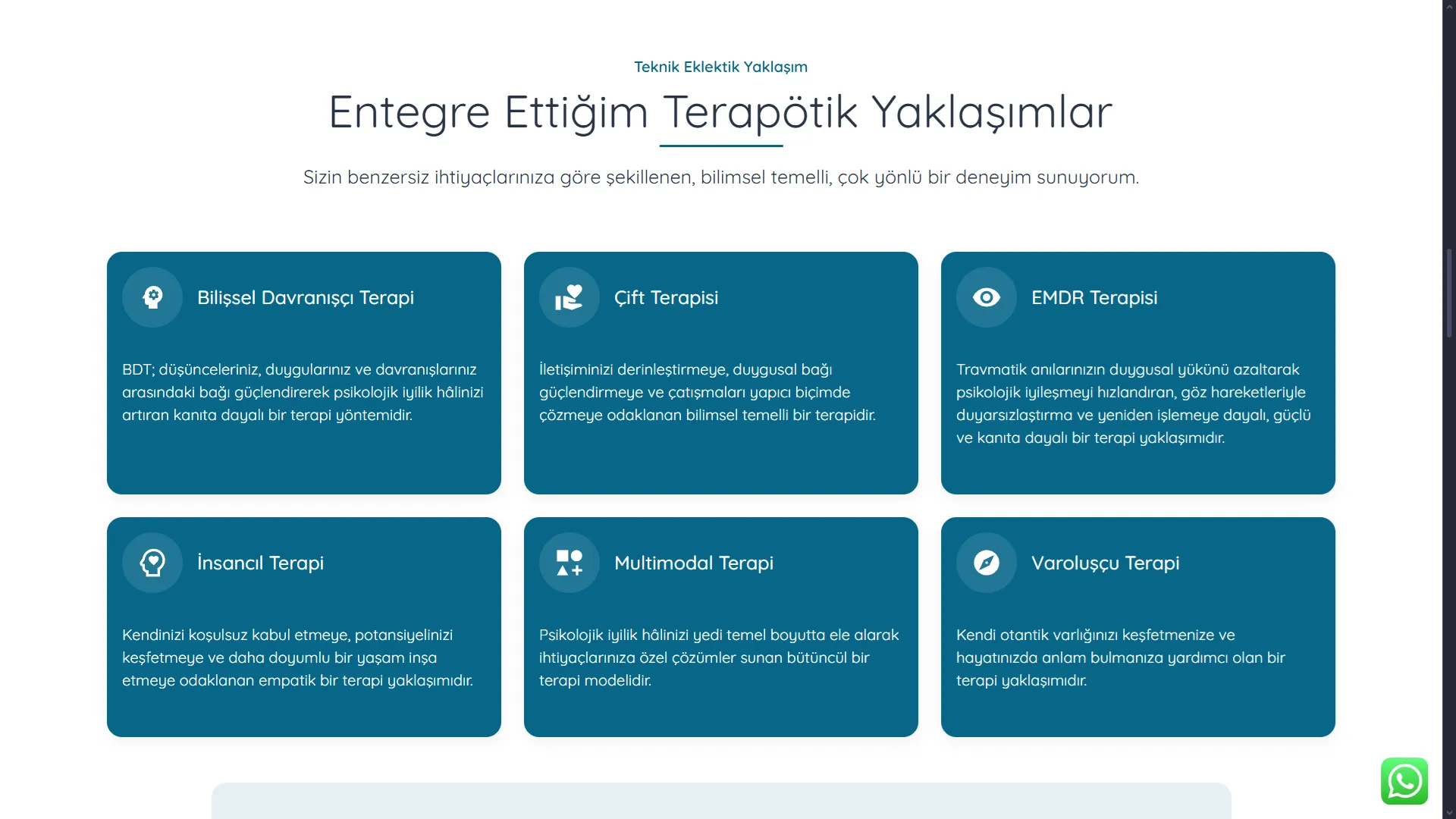 Teknik Eklektik Yaklaşım

Entegre Ettiğim Terapötik Yaklaşımlar

Sizin benzersiz ihtiyaçlarınıza göre şekillenen, bilimsel temelli, çok yönlü bir deneyim sunuyorum.

Bilişsel Davranışçı Terapi

BDT; düşünceleriniz, duygularınız ve davranışlarınız arasındaki bağı güçlendirerek psikolojik iyilik hâlinizi artıran kanıta dayalı bir terapi yöntemidir.

Çift Terapisi

İletişiminizi derinleştirmeye, duygusal bağı güçlendirmeye ve çatışmaları yapıcı biçimde çözmeye odaklanan bilimsel temelli bir terapidir.

EMDR Terapisi

Travmatik anılarınızın duygusal yükünü azaltarak psikolojik iyileşmeyi hızlandıran, göz hareketleriyle duyarsızlaştırma ve yeniden işlemeye dayalı, güçlü ve kanıta dayalı bir terapi yaklaşımıdır.

İnsancıl Terapi

Kendinizi koşulsuz kabul etmeye, potansiyelinizi keşfetmeye ve daha doyumlu bir yaşam inşa etmeye odaklanan empatik bir terapi yaklaşımıdır.

Multimodal Terapi

Psikolojik iyilik hâlinizi yedi temel boyutta ele alarak ihtiyaçlarınıza özel çözümler sunan bütüncül bir terapi modelidir.

Varoluşçu Terapi

Kendi otantik varlığınızı keşfetmenize ve hayatınızda anlam bulmanıza yardımcı olan bir terapi yaklaşımıdır.